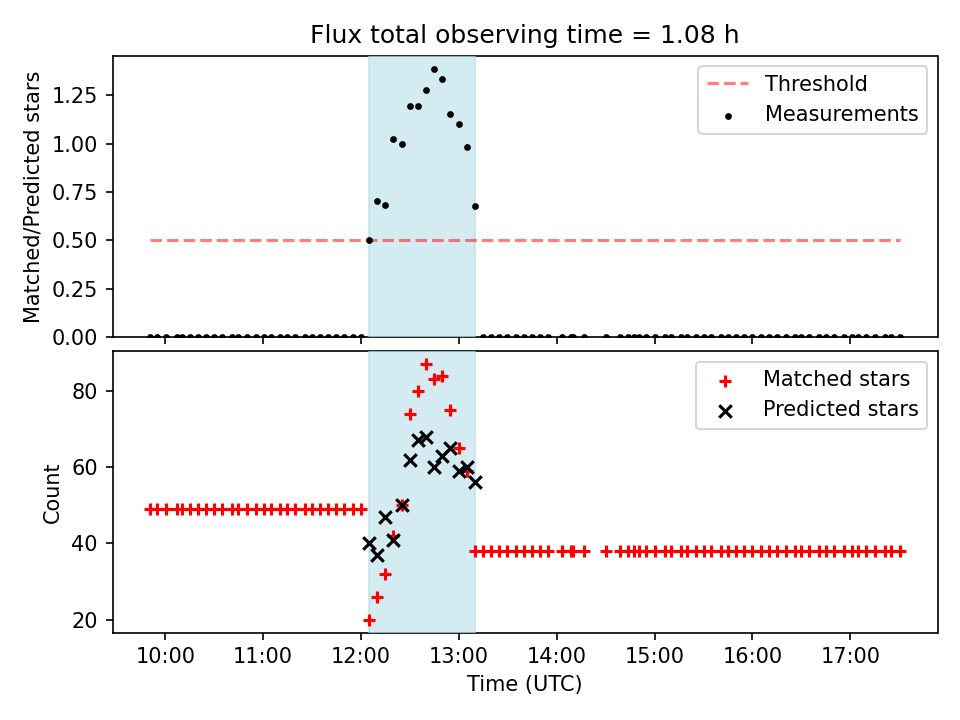 Flux total observing time = 1.08 h

Matched/Predicted stars

1.25
1.00
0.75
0.50
0.25
0.00

Threshold
Measurements

Count

80
60
40
20

Matched stars
Predicted stars

10:00
11:00
12:00
13:00
14:00
15:00
16:00
17:00

Time (UTC)